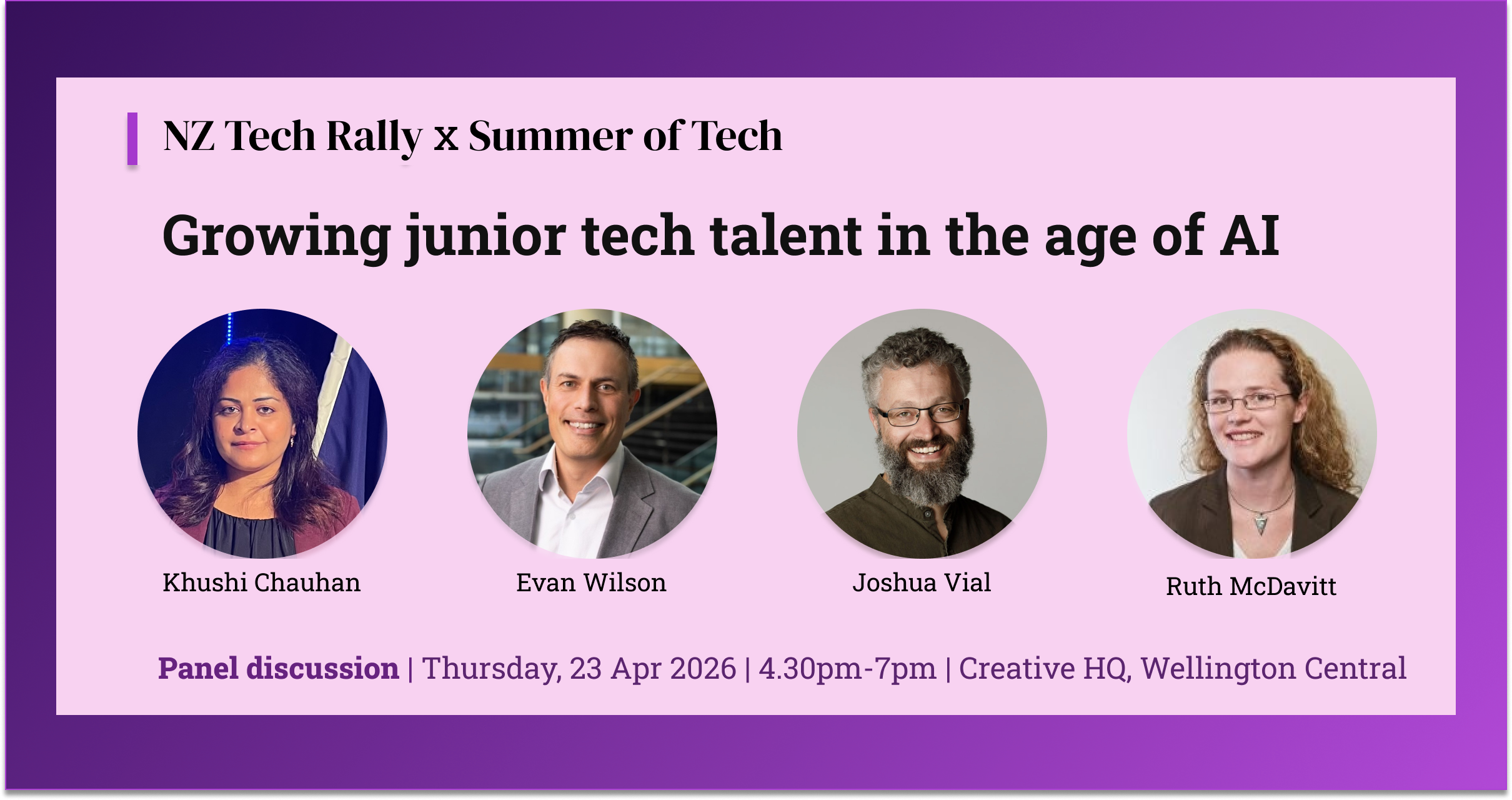 NZ Tech Rally x Summer of Tech

Growing junior tech talent in the age of AI

Khushi Chauhan

Evan Wilson

Joshua Vial

Ruth McDavitt

Panel discussion | Thursday, 23 Apr 2026 | 4.30pm-7pm | Creative HQ, Wellington Central